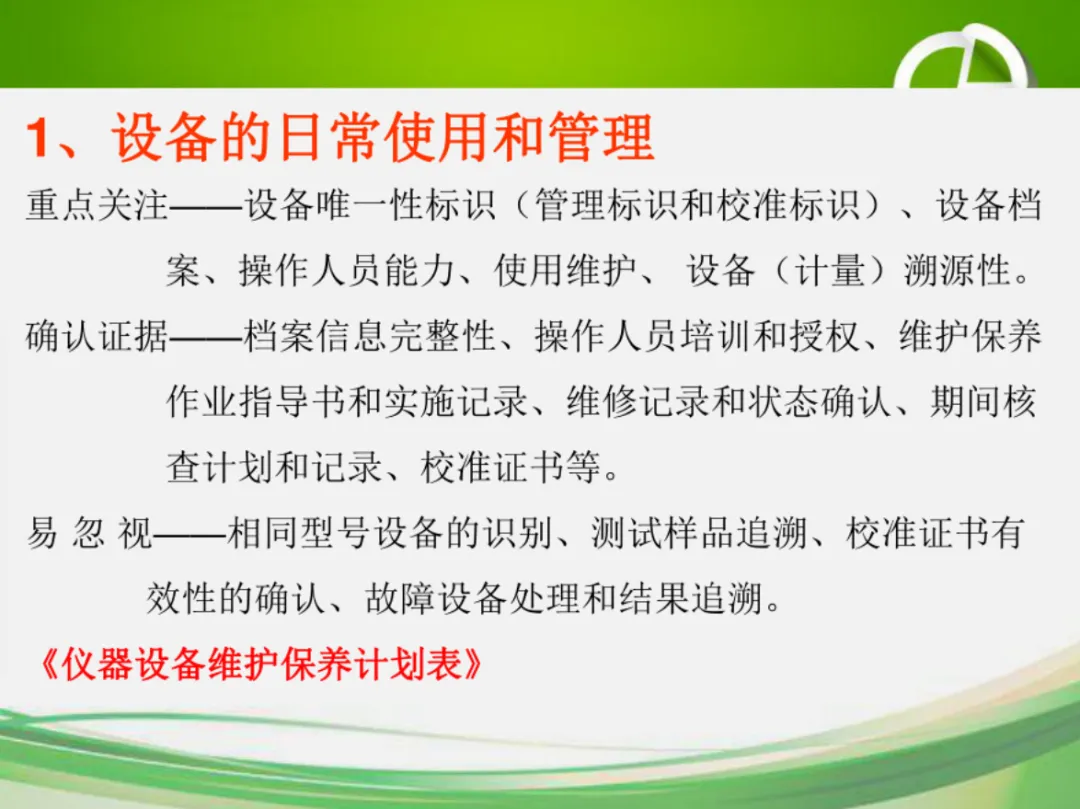 1、设备的日常使用和管理

重点关注——设备唯一性标识（管理标识和校准标识）、设备档案、操作人员能力、使用维护、 设备（计量）溯源性。

确认证据——档案信息完整性、操作人员培训和授权、维护保养作业指导书和实施记录、维修记录和状态确认、期间核查计划和记录、校准证书等。

易 忽 视——相同型号设备的识别、测试样品追溯、校准证书有效性的确认、故障设备处理和结果追溯。

《仪器设备维护保养计划表》